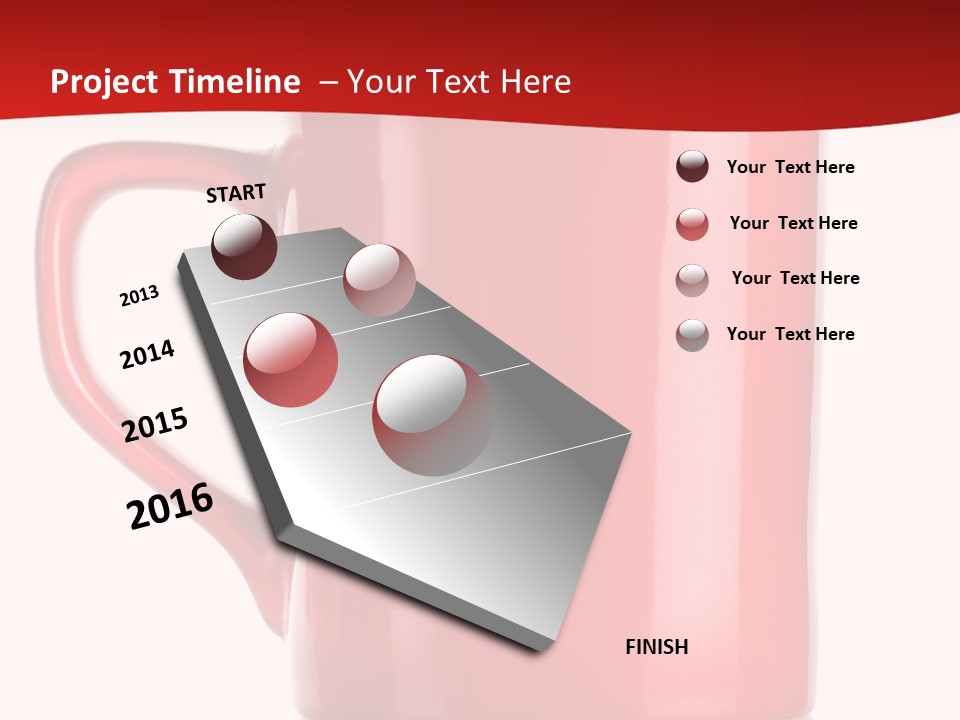 Project Timeline – Your Text Here

START

2013

2014

2015

2016

FINISH

Your Text Here

Your Text Here

Your Text Here

Your Text Here